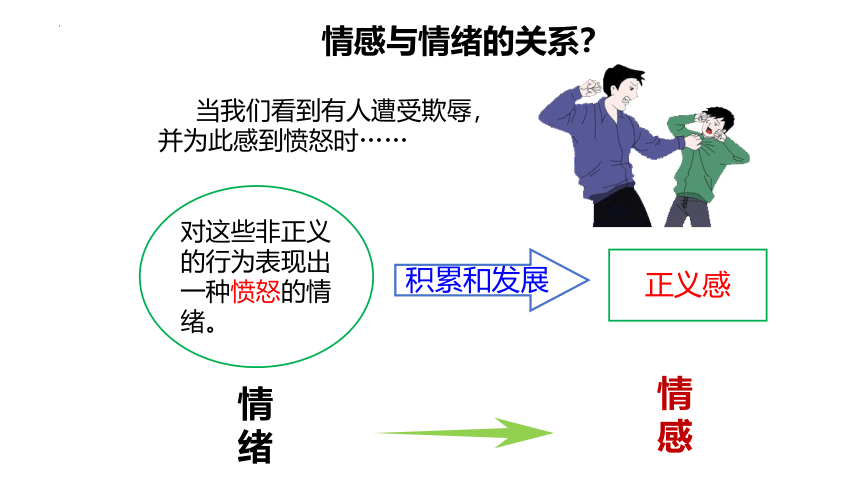 情感与情绪的关系?

当我们看到有人遭受欺辱，并为此感到愤怒时……

对这些非正义的行为表现出一种愤怒的情绪。

积累和发展

正义感

情绪

情感